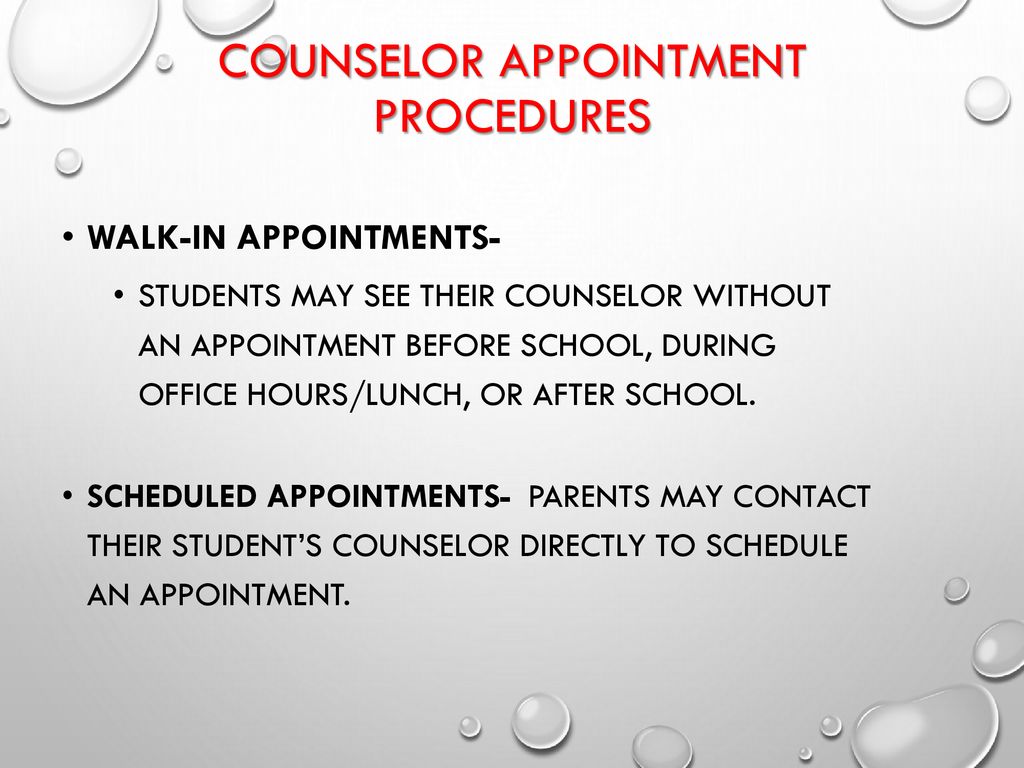 COUNSELOR APPOINTMENT PROCEDURES

• WALK-IN APPOINTMENTS-

• STUDENTS MAY SEE THEIR COUNSELOR WITHOUT AN APPOINTMENT BEFORE SCHOOL, DURING OFFICE HOURS/LUNCH, OR AFTER SCHOOL.

• SCHEDULED APPOINTMENTS- PARENTS MAY CONTACT THEIR STUDENT'S COUNSELOR DIRECTLY TO SCHEDULE AN APPOINTMENT.